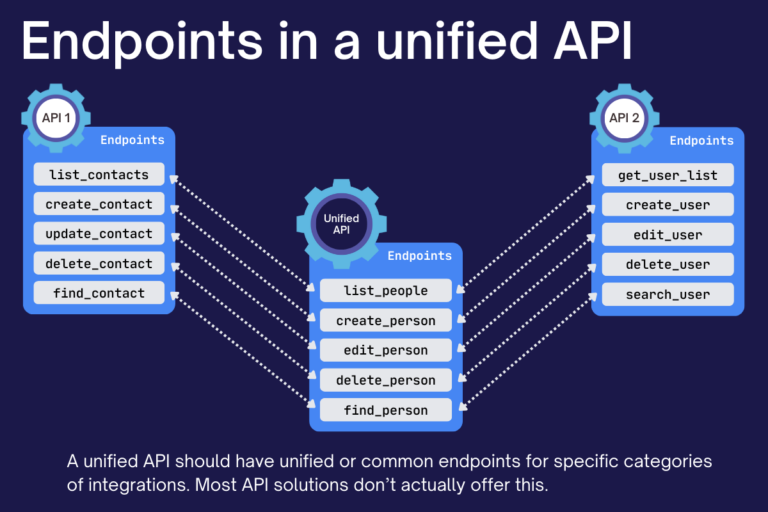 Endpoints in a unified API

API 1
Endpoints
list_contacts
create_contact
update_contact
delete_contact
find_contact

Unified API
Endpoints
list_people
create_person
edit_person
delete_person
find_person

API 2
Endpoints
get_user_list
create_user
edit_user
delete_user
search_user

A unified API should have unified or common endpoints for specific categories of integrations. Most API solutions don't actually offer this.